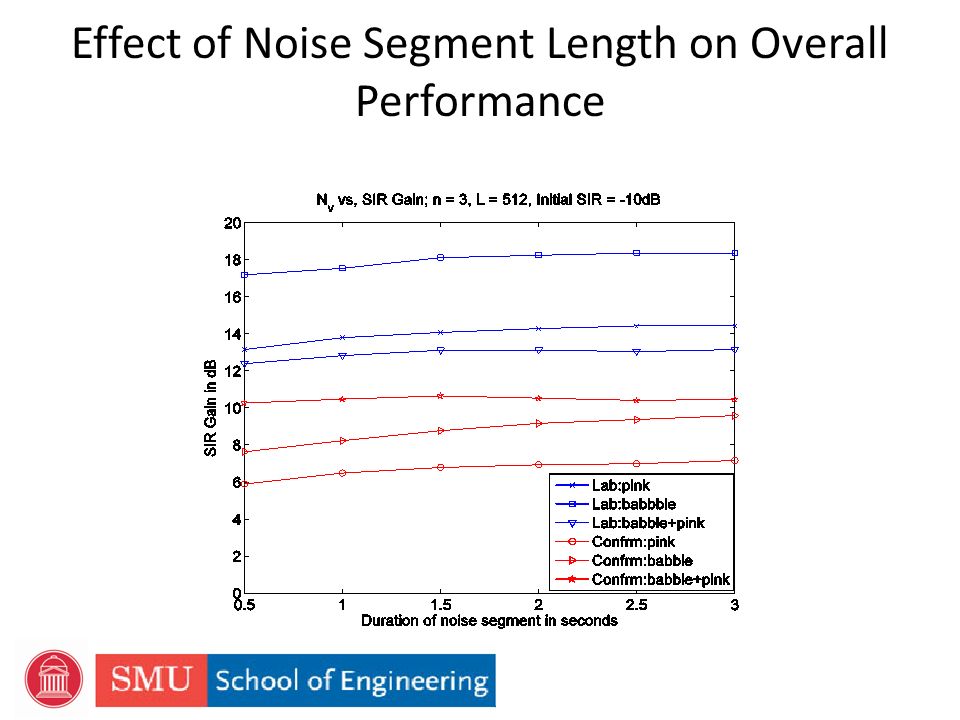 Effect of Noise Segment Length on Overall Performance

$N_v$ vs, SIR Gain; n = 3, L = 512, Initial SIR = -10dB

SIR Gain in dB

20
18
16
14
12
10
8
6
4
2
0

0.5 1 1.5 2 2.5 3

Duration of noise segment in seconds

Lab:pink
Lab:babbble
Lab:babble+pink
Confrm:pink
Confrm:babble
Confrm:babble+pink

SMU School of Engineering